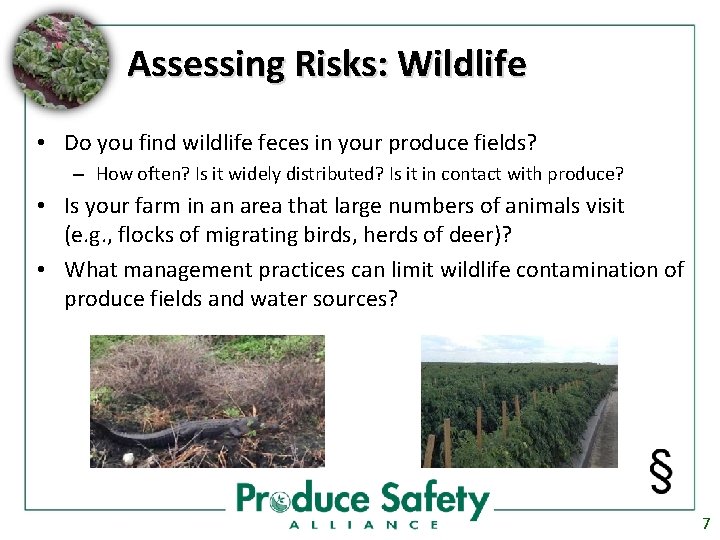 Assessing Risks: Wildlife

• Do you find wildlife feces in your produce fields?
 – How often? Is it widely distributed? Is it in contact with produce?
• Is your farm in an area that large numbers of animals visit (e.g., flocks of migrating birds, herds of deer)?
• What management practices can limit wildlife contamination of produce fields and water sources?

§

Produce Safety
ALLIANCE

7